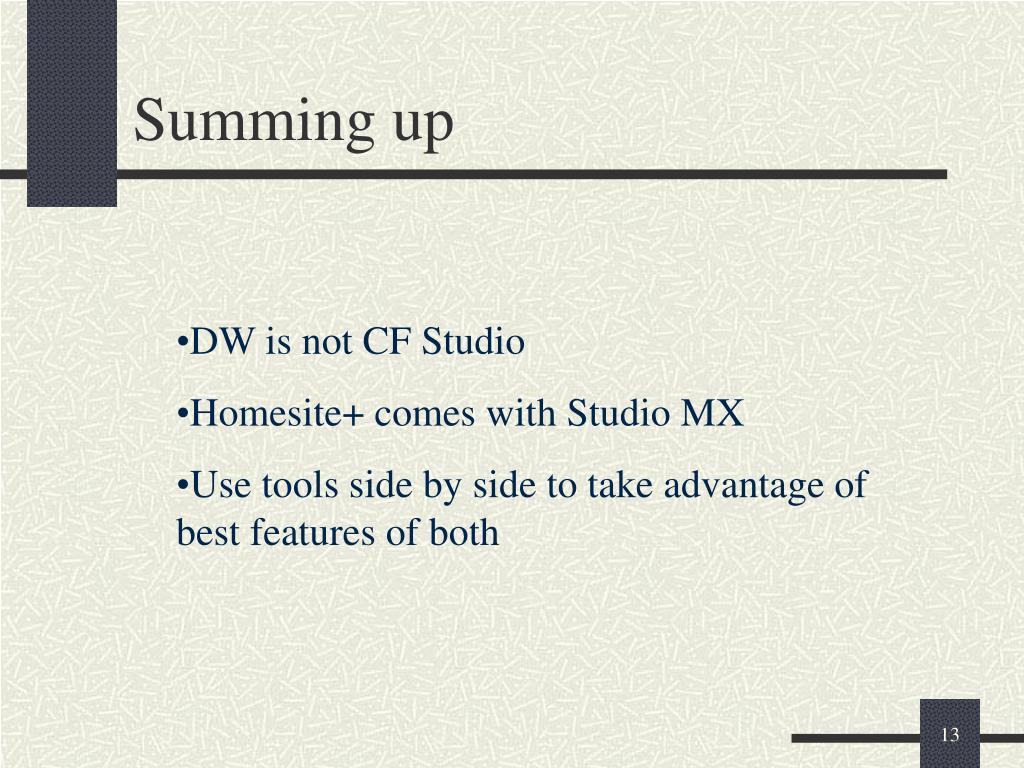 Summing up

•DW is not CF Studio

•Homesite+ comes with Studio MX

•Use tools side by side to take advantage of best features of both

13